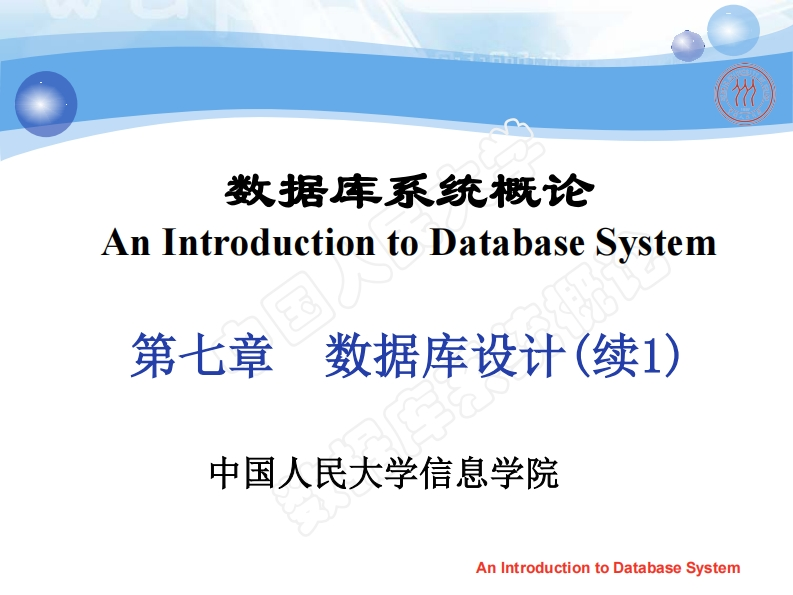 数据库系统概论
An Introduction to Database System

第七章　数据库设计(续1)

中国人民大学信息学院

An Introduction to Database System